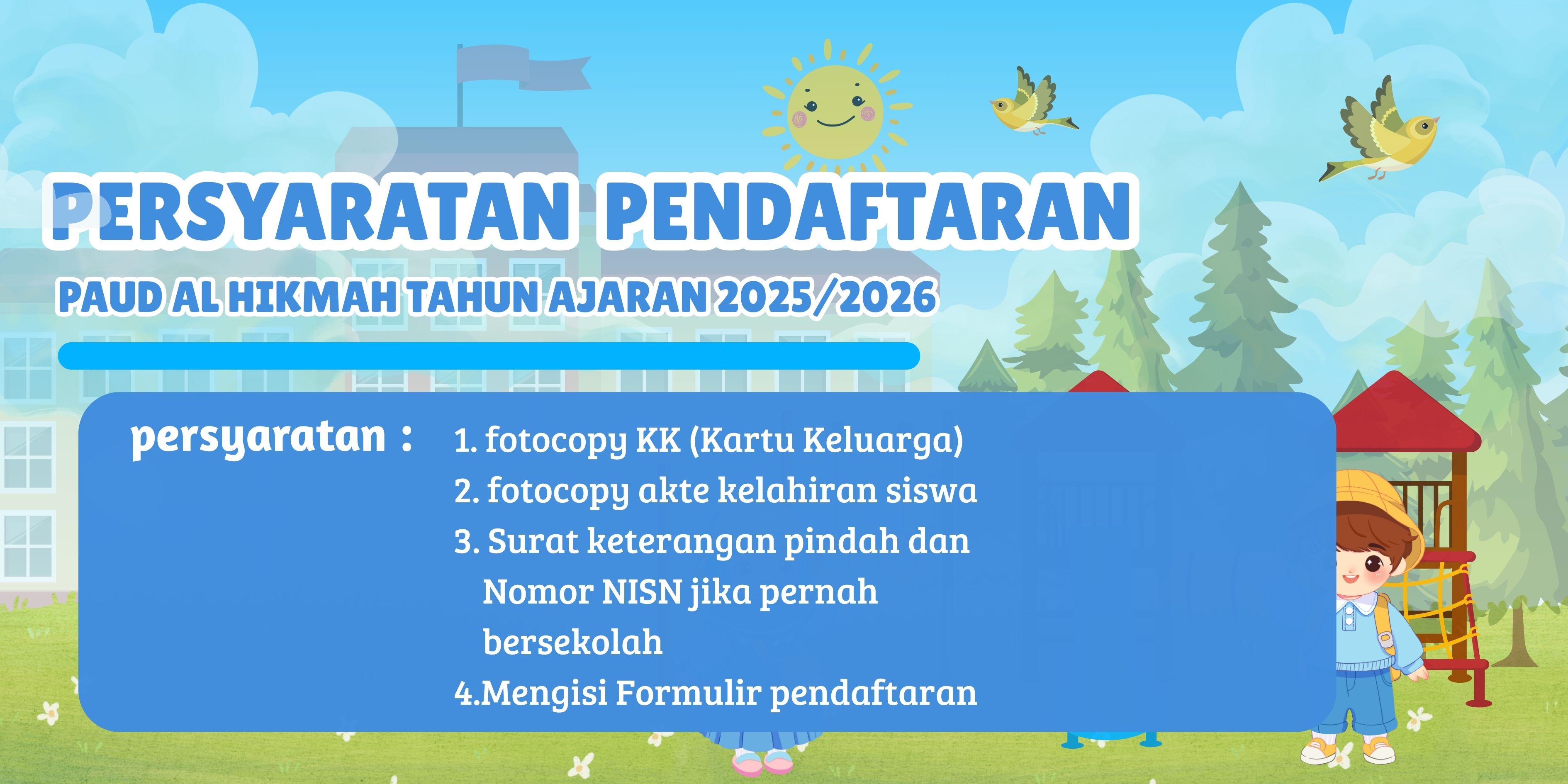 PERSYARATAN PENDAFTARAN

PAUD AL HIKMAH TAHUN AJARAN 2025/2026

persyaratan :

1. fotocopy KK (Kartu Keluarga)
2. fotocopy akte kelahiran siswa
3. Surat keterangan pindah dan Nomor NISN jika pernah bersekolah
4.Mengisi Formulir pendaftaran